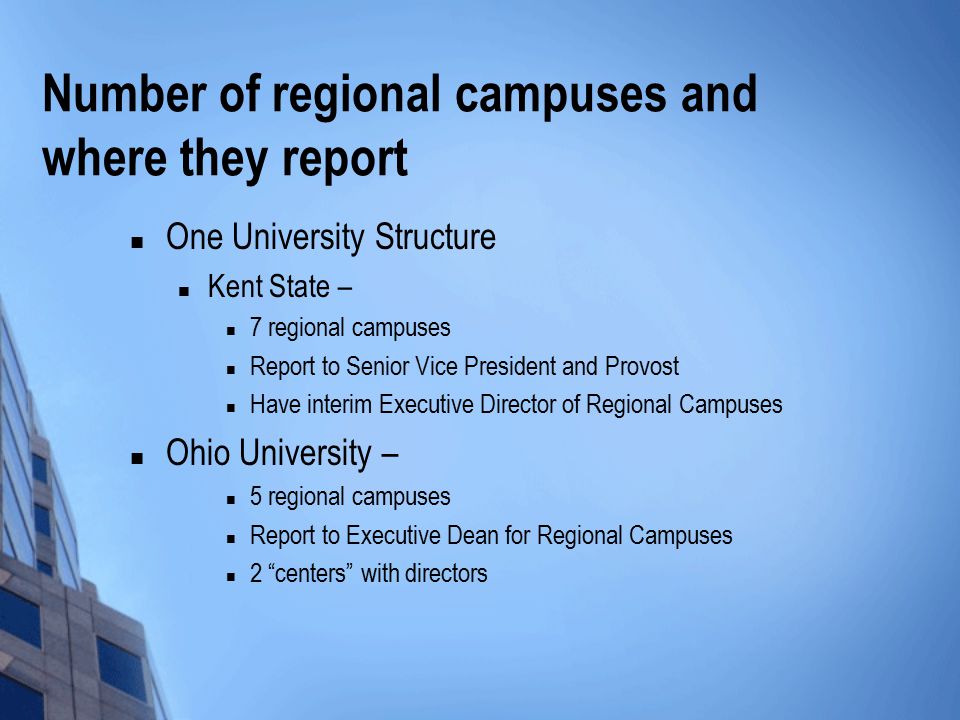 Number of regional campuses and where they report

- One University Structure
  - Kent State –
    - 7 regional campuses
    - Report to Senior Vice President and Provost
    - Have interim Executive Director of Regional Campuses
- Ohio University –
    - 5 regional campuses
    - Report to Executive Dean for Regional Campuses
    - 2 “centers” with directors